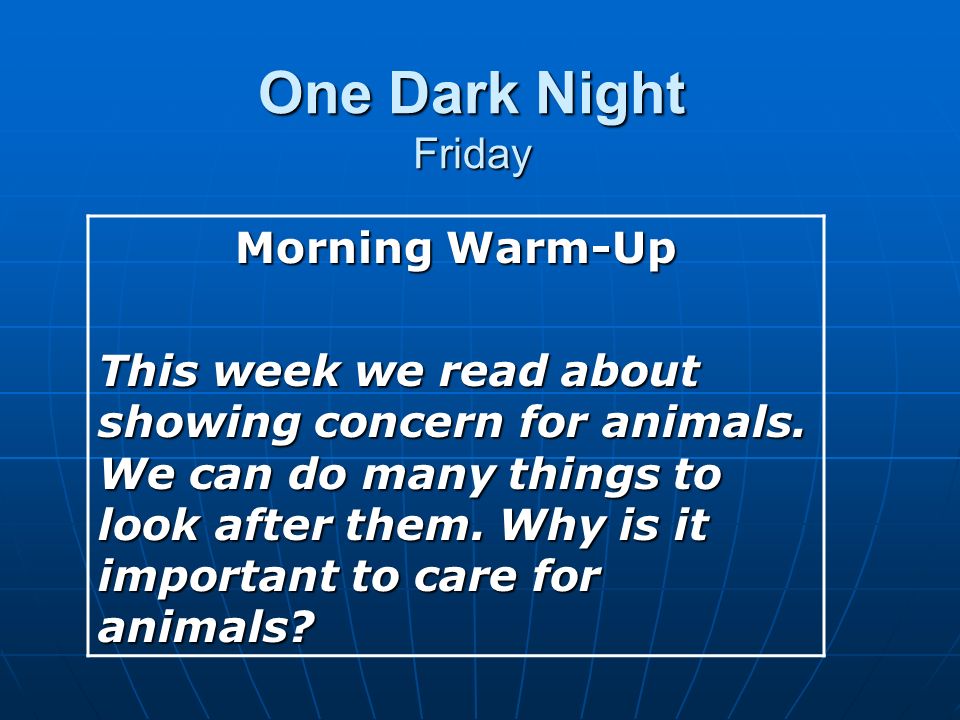 One Dark Night
Friday

Morning Warm-Up

This week we read about showing concern for animals. We can do many things to look after them. Why is it important to care for animals?